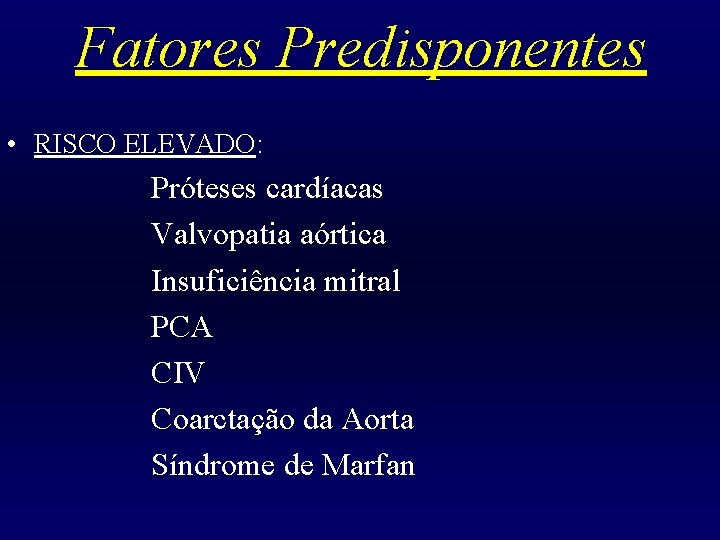 Fatores Predisponentes

• RISCO ELEVADO:

Próteses cardíacas
Valvopatia aórtica
Insuficiência mitral
PCA
CIV
Coarctação da Aorta
Síndrome de Marfan